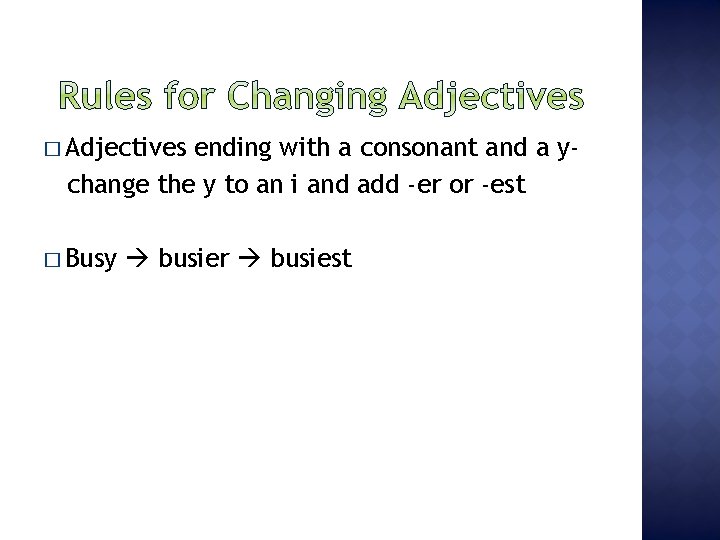 Rules for Changing Adjectives

□ Adjectives ending with a consonant and a y- change the y to an i and add -er or -est

□ Busy → busier → busiest